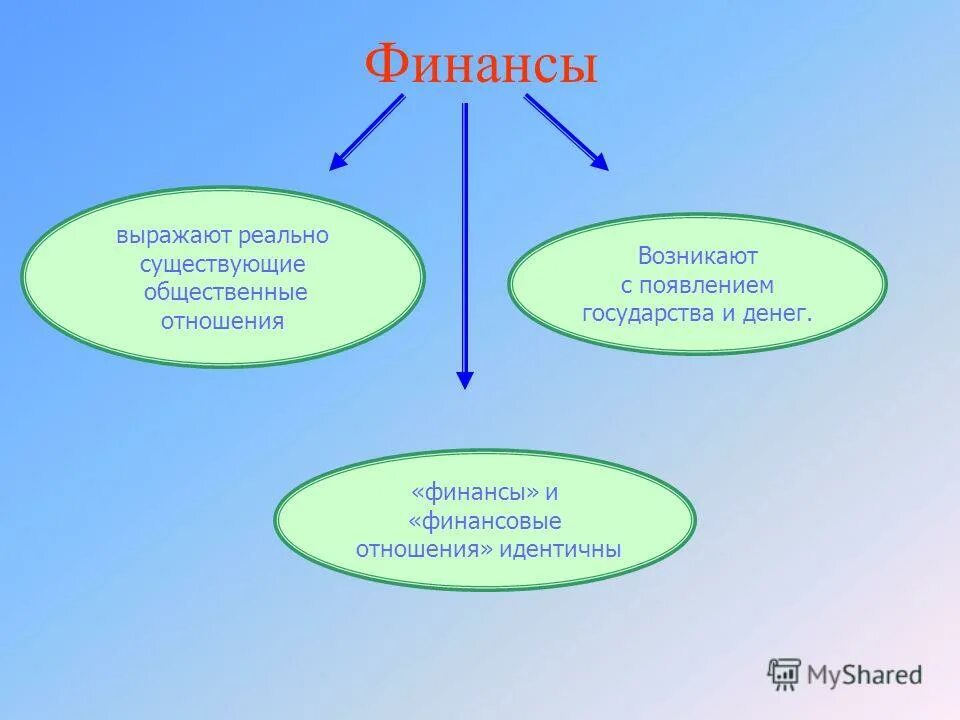 Финансы

выражают реально существующие общественные отношения

Возникают с появлением государства и денег.

«финансы» и «финансовые отношения» идентичны

MyShared